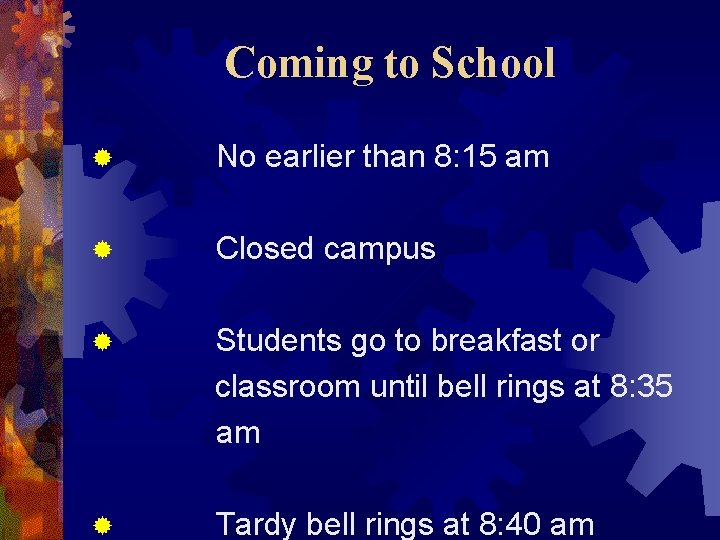 Coming to School

No earlier than 8:15 am

Closed campus

Students go to breakfast or classroom until bell rings at 8:35 am

Tardy bell rings at 8:40 am